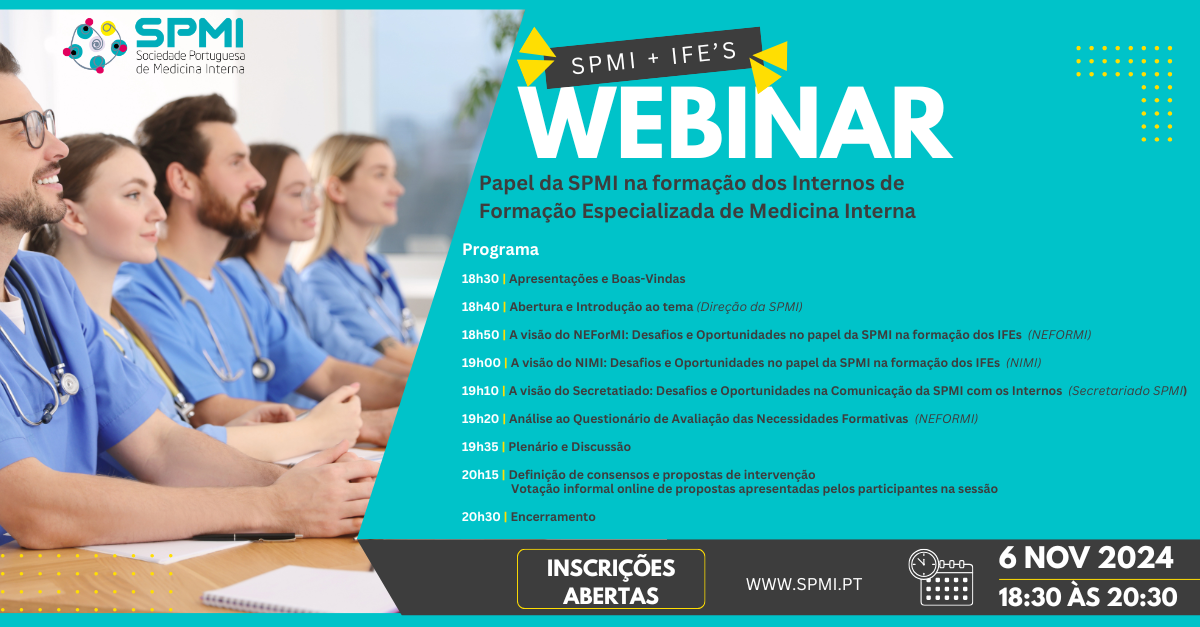 SPMI
Sociedade Portuguesa de Medicina Interna

SPMI + IFE'S
WEBINAR

Papel da SPMI na formação dos Internos de Formação Especializada de Medicina Interna

Programa

18h30 | Apresentações e Boas-Vindas

18h40 | Abertura e Introdução ao tema (Direção da SPMI)

18h50 | A visão do NEForMI: Desafios e Oportunidades no papel da SPMI na formação dos IFEs (NEFORMI)

19h00 | A visão do NIMI: Desafios e Oportunidades no papel da SPMI na formação dos IFEs (NIMI)

19h10 | A visão do Secretatiado: Desafios e Oportunidades na Comunicação da SPMI com os Internos (Secretariado SPMI)

19h20 | Análise ao Questionário de Avaliação das Necessidades Formativas (NEFORMI)

19h35 | Plenário e Discussão

20h15 | Definição de consensos e propostas de intervenção
Votação informal online de propostas apresentadas pelos participantes na sessão

20h30 | Encerramento

INSCRIÇÕES ABERTAS

WWW.SPMI.PT

6 NOV 2024
18:30 ÀS 20:30